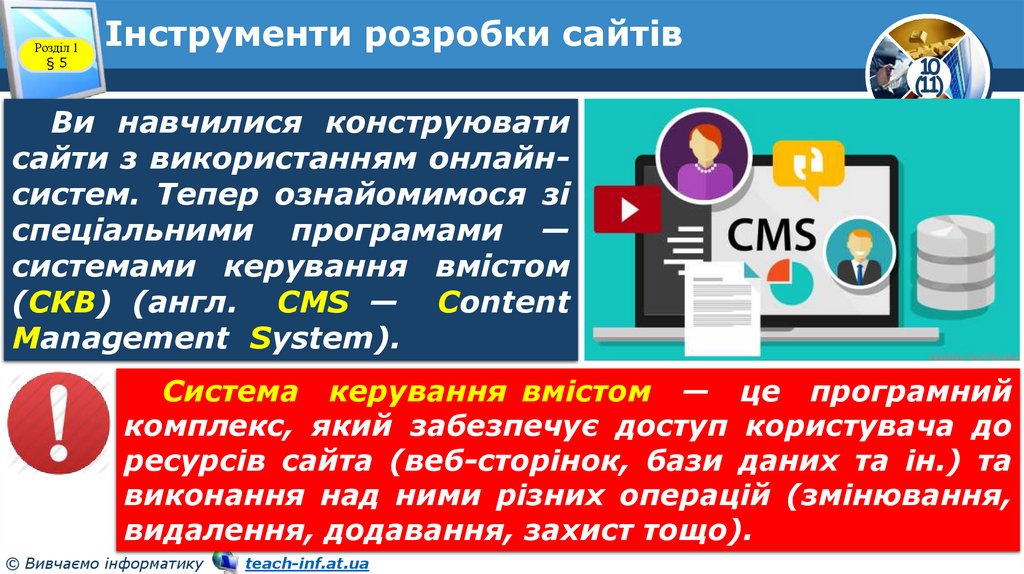 Розділ 1
§ 5

Інструменти розробки сайтів

10
(11)

Ви навчилися конструювати сайти з використанням онлайн-систем. Тепер ознайомимося зі спеціальними програмами — системами керування вмістом (СКВ) (англ. CMS — Content Management System).

CMS

Система керування вмістом — це програмний комплекс, який забезпечує доступ користувача до ресурсів сайта (веб-сторінок, бази даних та ін.) та виконання над ними різних операцій (змінювання, видалення, додавання, захист тощо).

© Вивчаємо інформатику teach-inf.at.ua